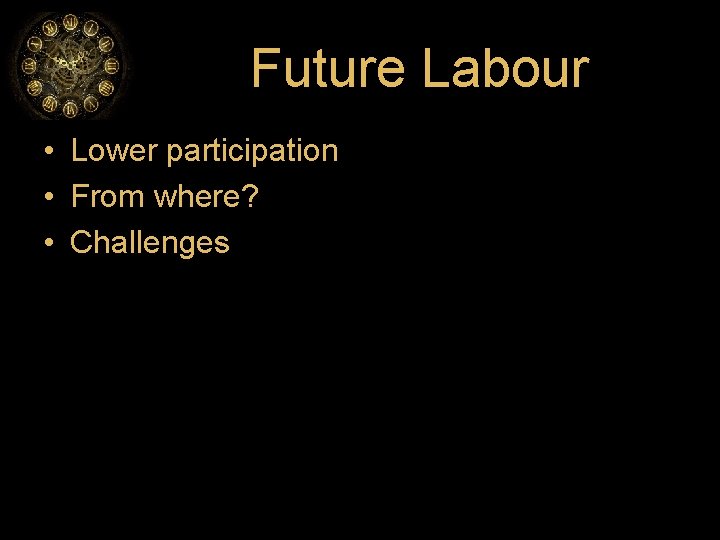 Future Labour

• Lower participation
• From where?
• Challenges